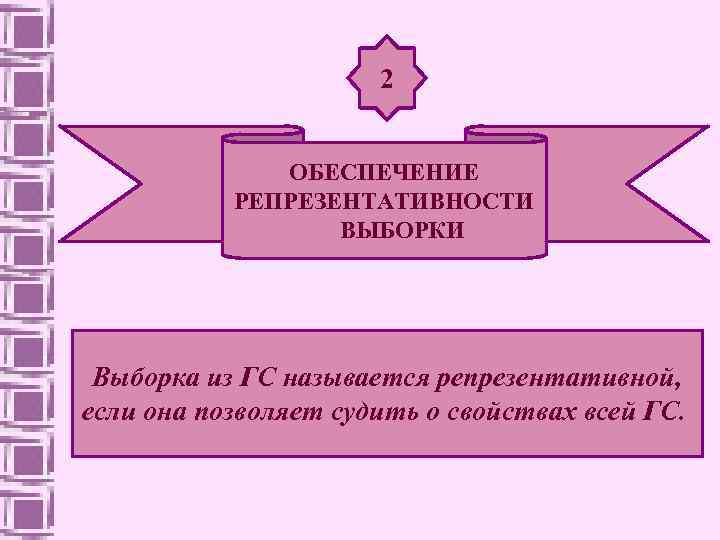 2

ОБЕСПЕЧЕНИЕ РЕПРЕЗЕНТАТИВНОСТИ ВЫБОРКИ

Выборка из ГС называется репрезентативной, если она позволяет судить о свойствах всей ГС.